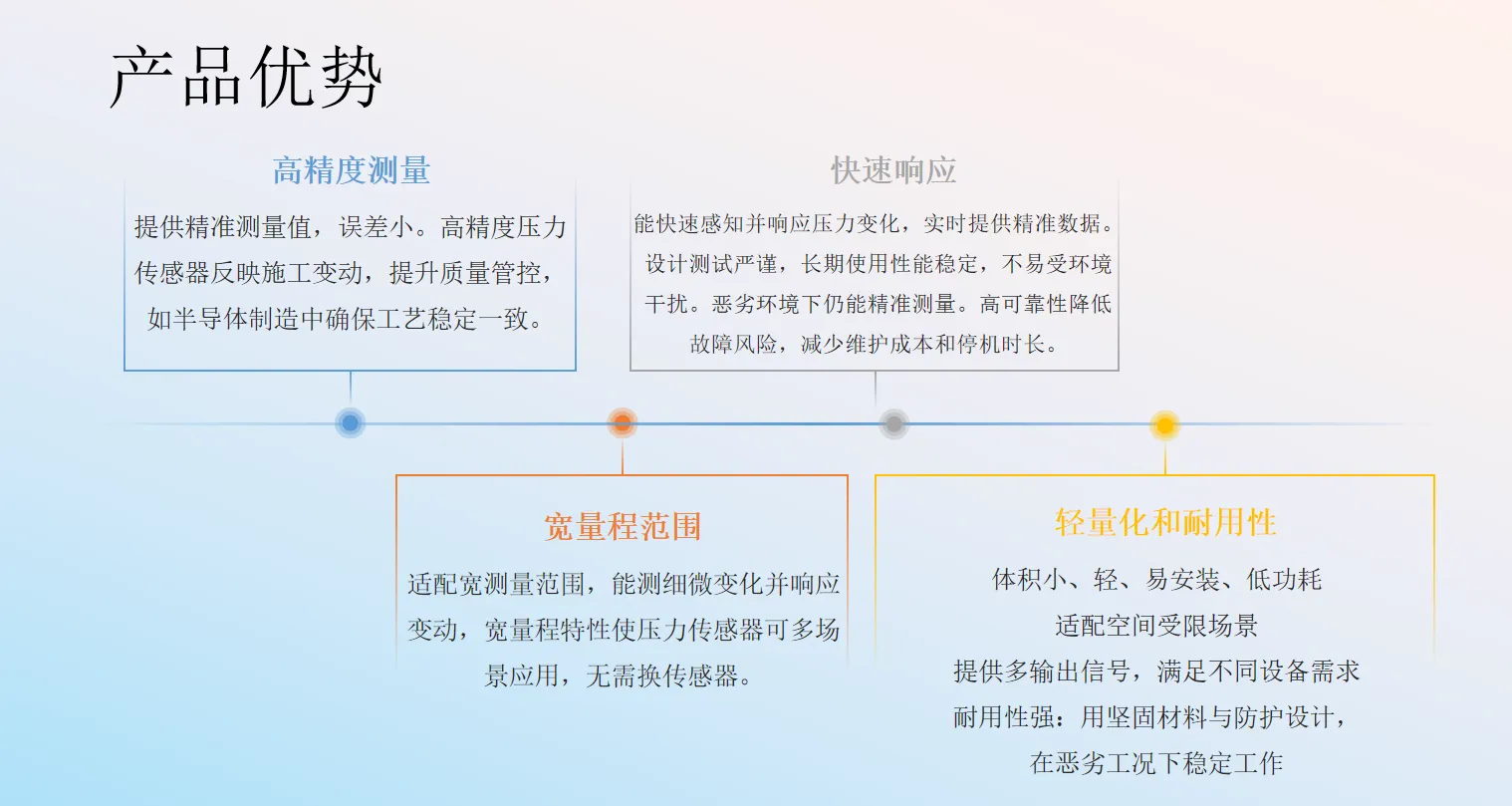 产品优势

高精度测量

提供精准测量值，误差小。高精度压力传感器反映施工变动，提升质量管控，如半导体制造中确保工艺稳定一致。

快速响应

能快速感知并响应压力变化，实时提供精准数据。设计测试严谨，长期使用性能稳定，不易受环境干扰。恶劣环境下仍能精准测量。高可靠性降低故障风险，减少维护成本和停机时长。

宽量程范围

适配宽测量范围，能测细微变化并响应变动，宽量程特性使压力传感器可多场景应用，无需换传感器。

轻量化和耐用性

体积小、轻、易安装、低功耗
适配空间受限场景
提供多输出信号，满足不同设备需求
耐用性强：用坚固材料与防护设计，在恶劣工况下稳定工作